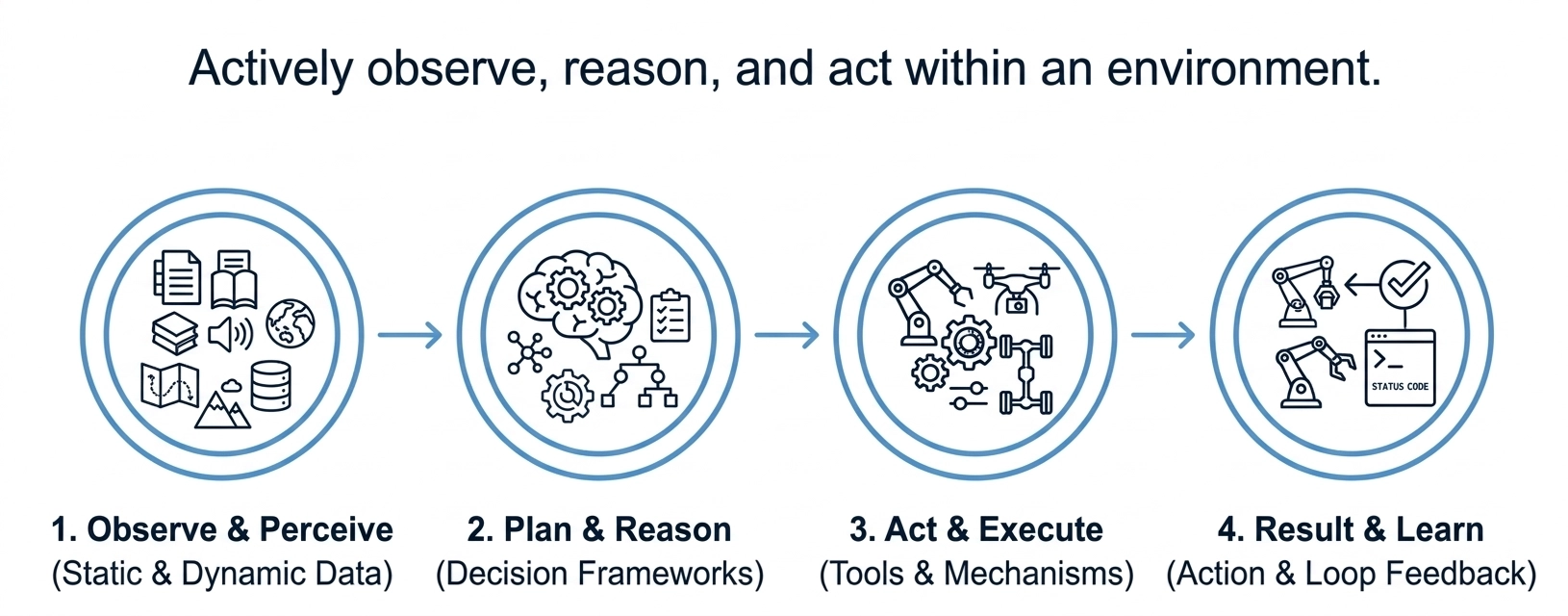 Actively observe, reason, and act within an environment.

STATUS CODE

1. Observe & Perceive
(Static & Dynamic Data)

2. Plan & Reason
(Decision Frameworks)

3. Act & Execute
(Tools & Mechanisms)

4. Result & Learn
(Action & Loop Feedback)